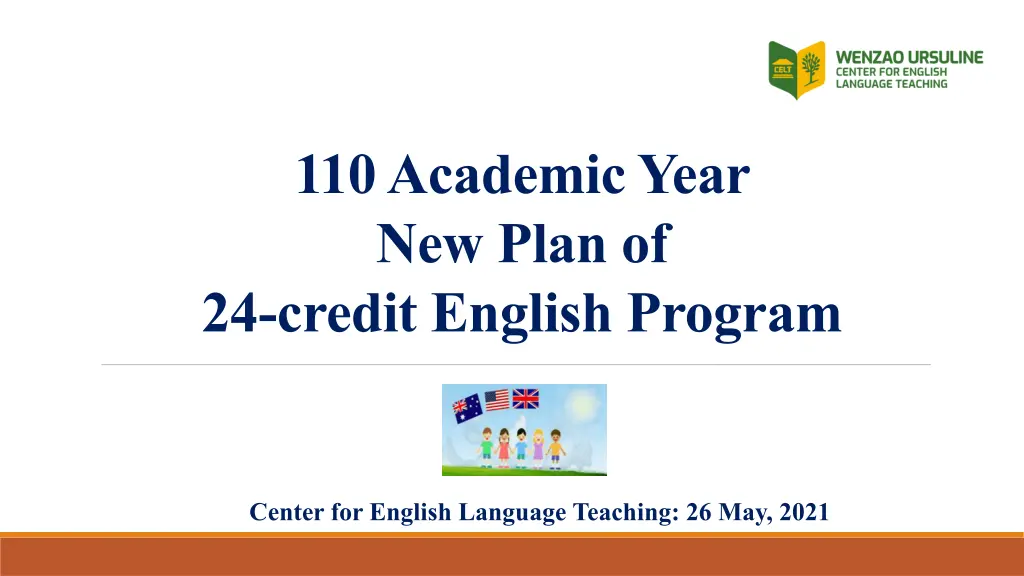 CELT

WENZAO URSULINE
CENTER FOR ENGLISH
LANGUAGE TEACHING

110 Academic Year
New Plan of
24-credit English Program

Center for English Language Teaching: 26 May, 2021